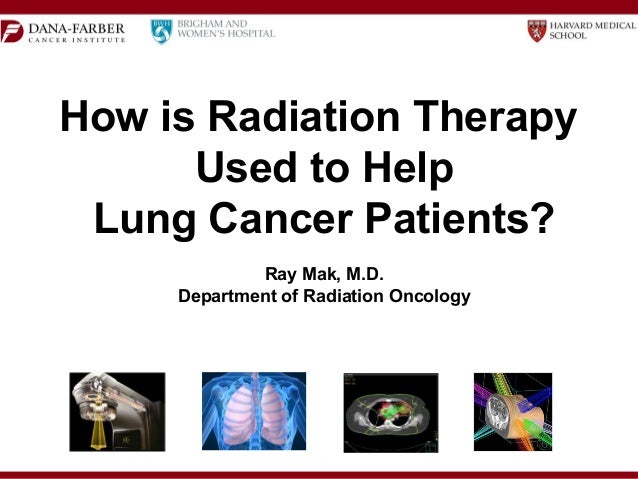 DANA-FARBER
CANCER INSTITUTE

BWH BRIGHAM AND WOMEN'S HOSPITAL

HARVARD MEDICAL SCHOOL

How is Radiation Therapy Used to Help Lung Cancer Patients?

Ray Mak, M.D.
Department of Radiation Oncology